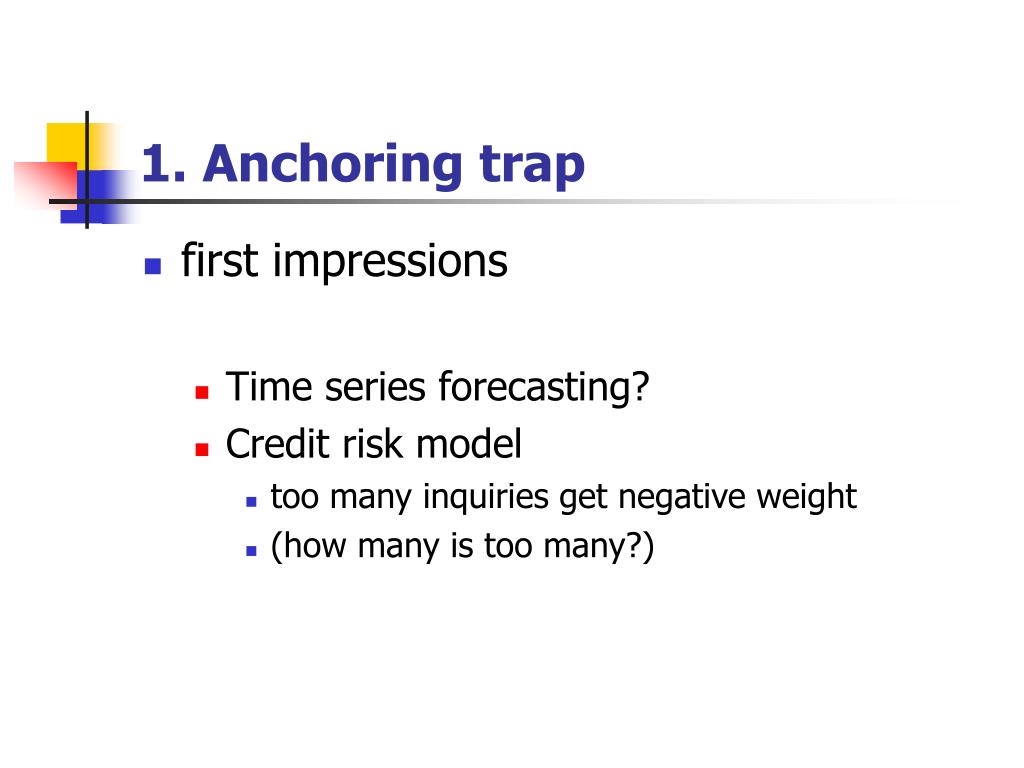 1. Anchoring trap

first impressions

Time series forecasting?

Credit risk model

too many inquiries get negative weight

(how many is too many?)